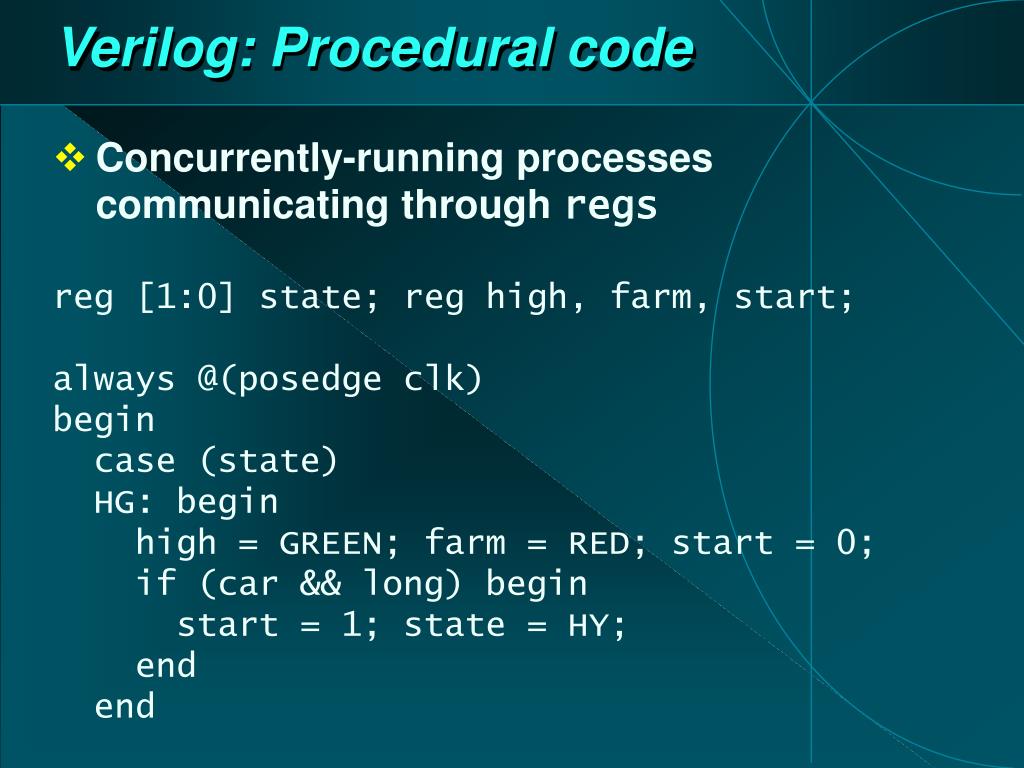 Verilog: Procedural code

❖ Concurrently-running processes communicating through regs

reg [1:0] state; reg high, farm, start;

always @(posedge clk)
begin
  case (state)
  HG: begin
    high = GREEN; farm = RED; start = 0;
    if (car && long) begin
      start = 1; state = HY;
    end
  end